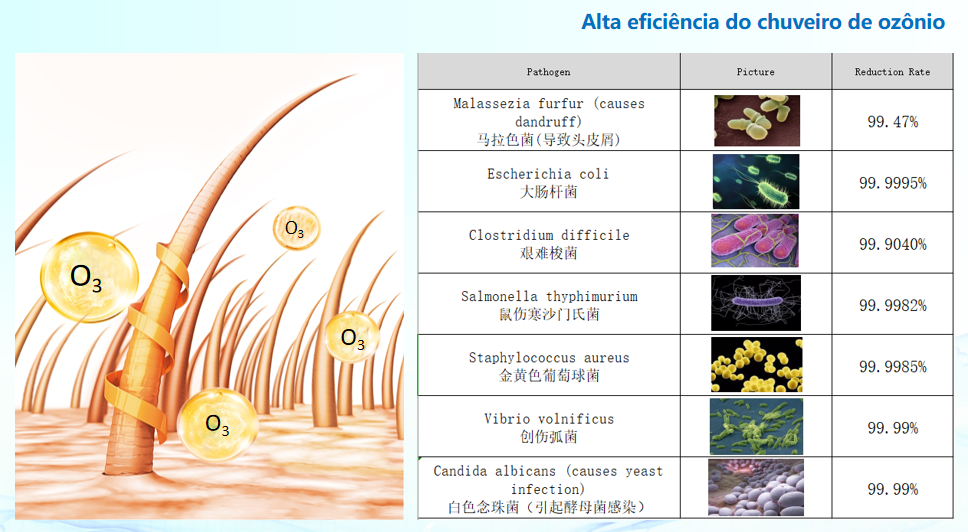 Alta eficiência do chuveiro de ozônio

$O_3$

$O_3$

$O_3$

$O_3$

| Pathogen | Picture | Reduction Rate |
|---|---|---|
| Malassezia furfur (causes dandruff) 马拉色菌(导致头皮屑) | | 99.47% |
| Escherichia coli 大肠杆菌 | | 99.9995% |
| Clostridium difficile 艰难梭菌 | | 99.9040% |
| Salmonella thyphimurium 鼠伤寒沙门氏菌 | | 99.9982% |
| Staphylococcus aureus 金黄色葡萄球菌 | | 99.9985% |
| Vibrio volnificus 创伤弧菌 | | 99.99% |
| Candida albicans (causes yeast infection) 白色念珠菌（引起酵母菌感染） | | 99.99% |